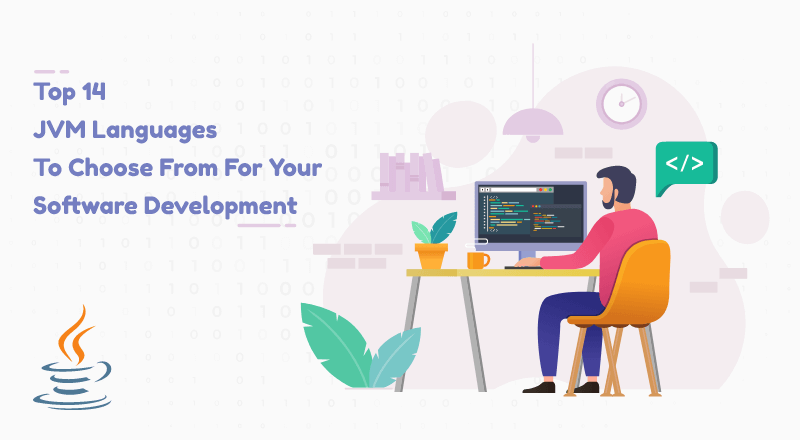 Top 14
JVM Languages
To Choose From For Your
Software Development

</>